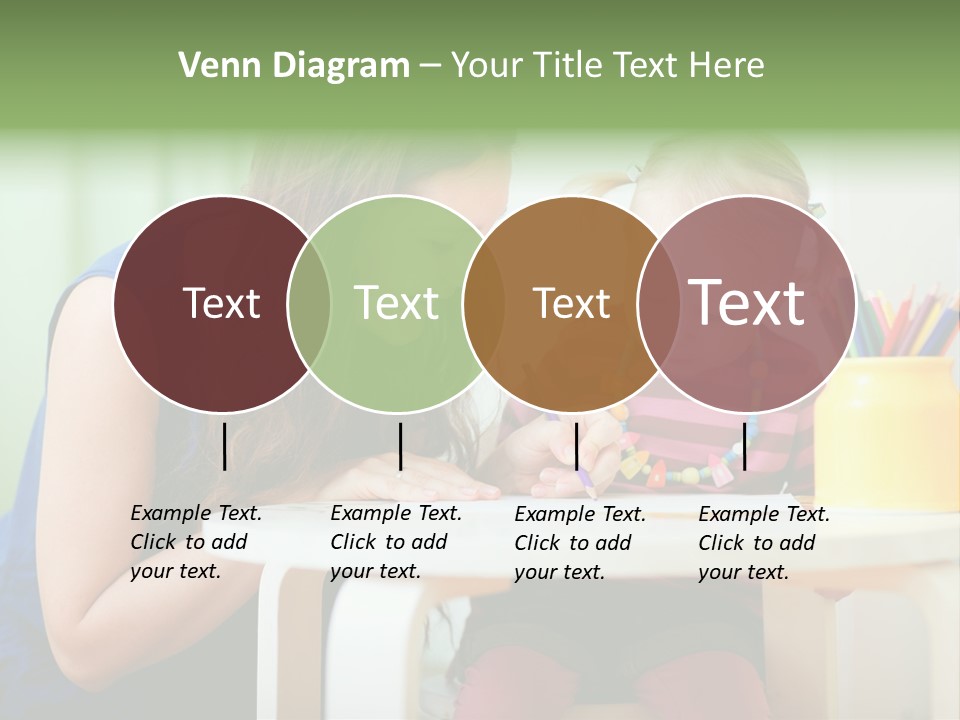 Venn Diagram – Your Title Text Here

Text

Text

Text

Text

Example Text. Click to add your text.

Example Text. Click to add your text.

Example Text. Click to add your text.

Example Text. Click to add your text.